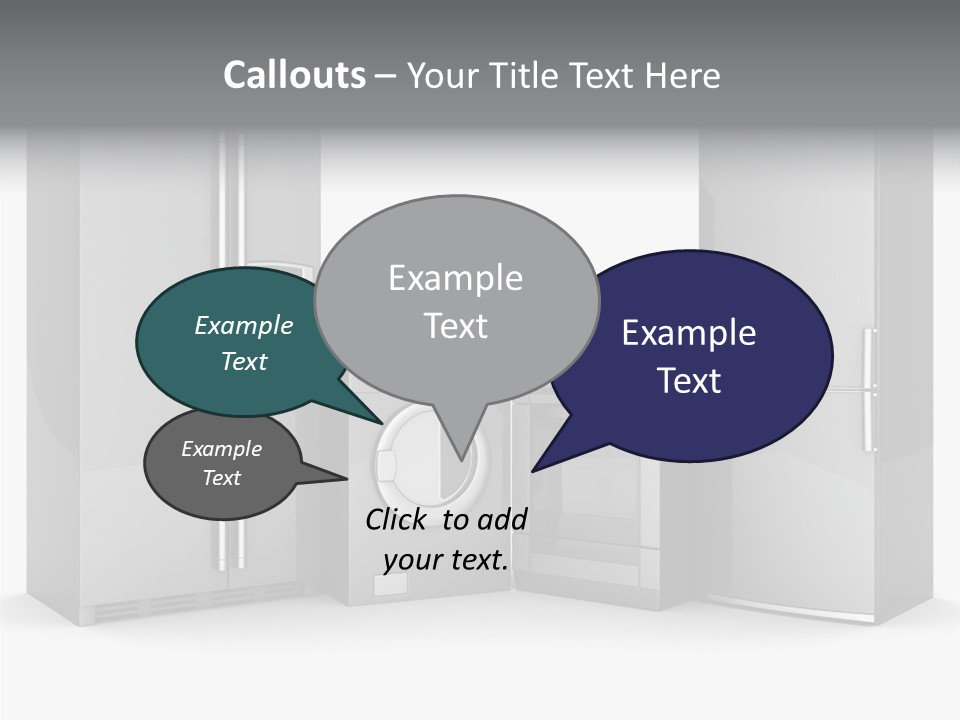 Callouts – Your Title Text Here

Example Text

Example Text

Example Text

Example Text

Click to add your text.